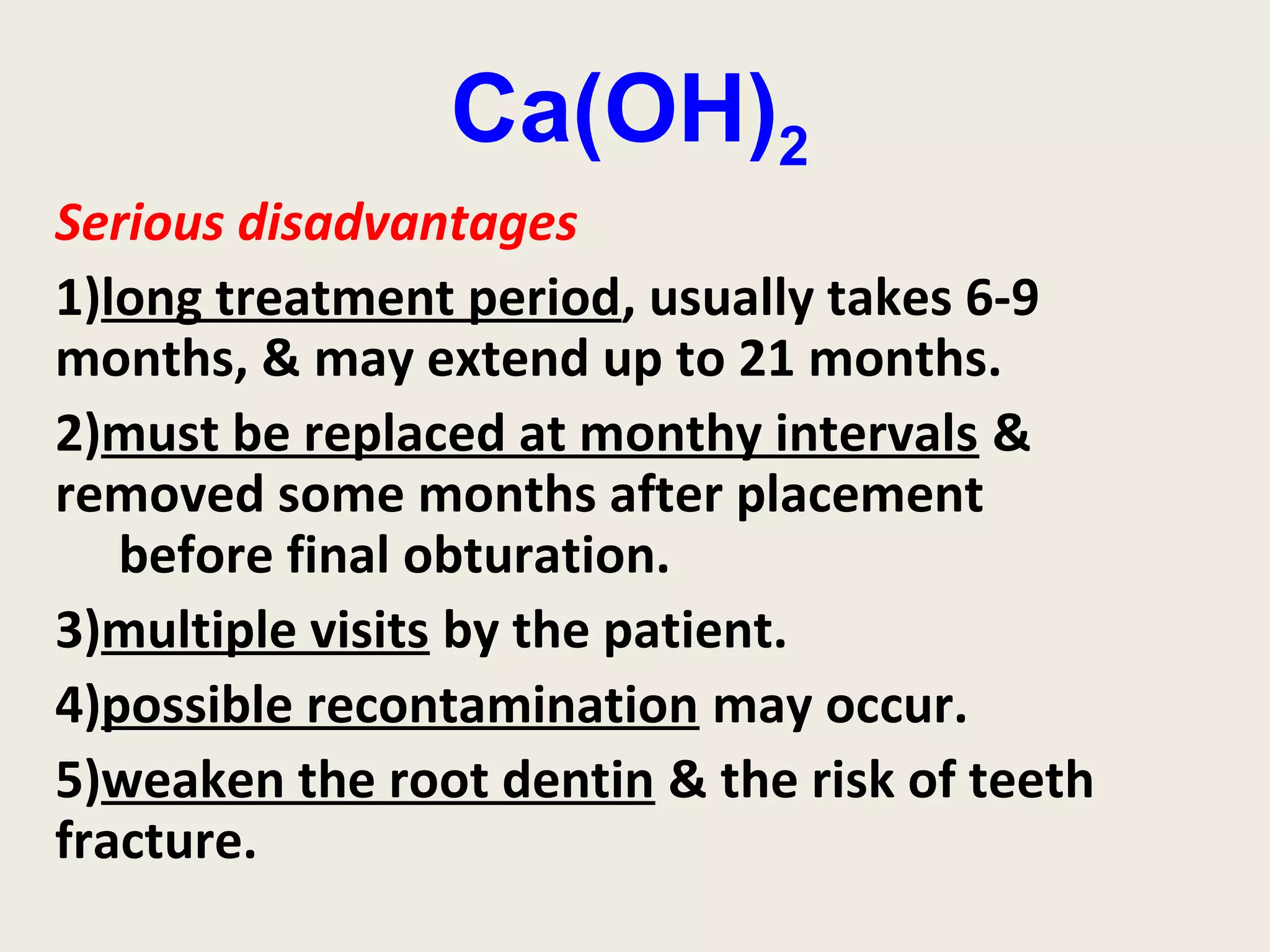 $Ca(OH)_2$

Serious disadvantages

1)long treatment period, usually takes 6-9 months, & may extend up to 21 months.

2)must be replaced at monthy intervals & removed some months after placement before final obturation.

3)multiple visits by the patient.

4)possible recontamination may occur.

5)weaken the root dentin & the risk of teeth fracture.